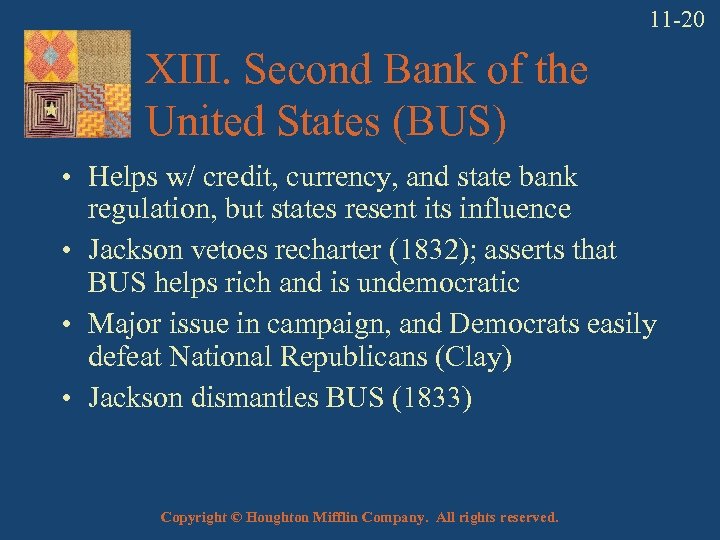 11-20

XIII. Second Bank of the United States (BUS)

• Helps w/ credit, currency, and state bank regulation, but states resent its influence
• Jackson vetoes recharter (1832); asserts that BUS helps rich and is undemocratic
• Major issue in campaign, and Democrats easily defeat National Republicans (Clay)
• Jackson dismantles BUS (1833)

Copyright © Houghton Mifflin Company. All rights reserved.